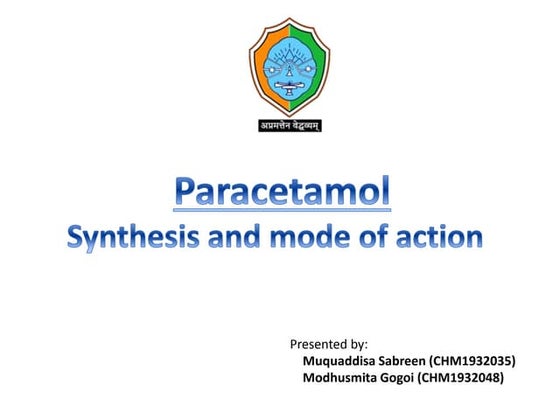 अप्रमत्तेन वेद्धव्यम्

Paracetamol
Synthesis and mode of action

Presented by:
Muquaddisa Sabreen (CHM1932035)
Modhusmita Gogoi (CHM1932048)